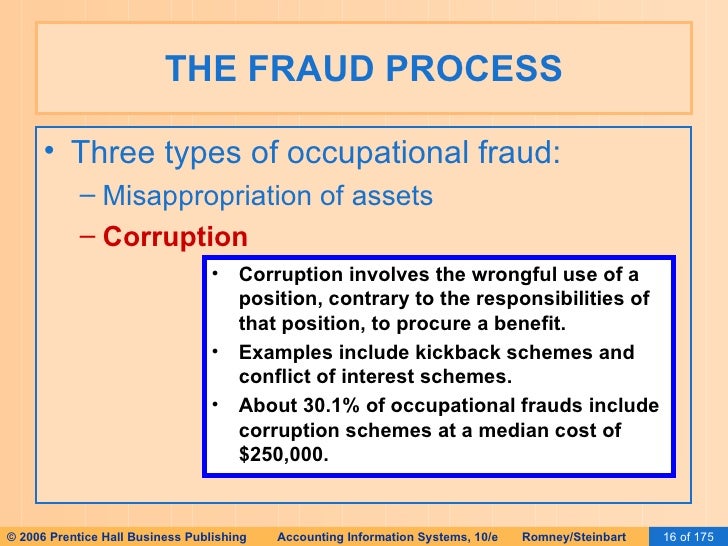 THE FRAUD PROCESS

• Three types of occupational fraud:

– Misappropriation of assets

– Corruption

• Corruption involves the wrongful use of a position, contrary to the responsibilities of that position, to procure a benefit.

• Examples include kickback schemes and conflict of interest schemes.

• About 30.1% of occupational frauds include corruption schemes at a median cost of \$250,000.

© 2006 Prentice Hall Business Publishing Accounting Information Systems, 10/e Romney/Steinbart 16 of 175